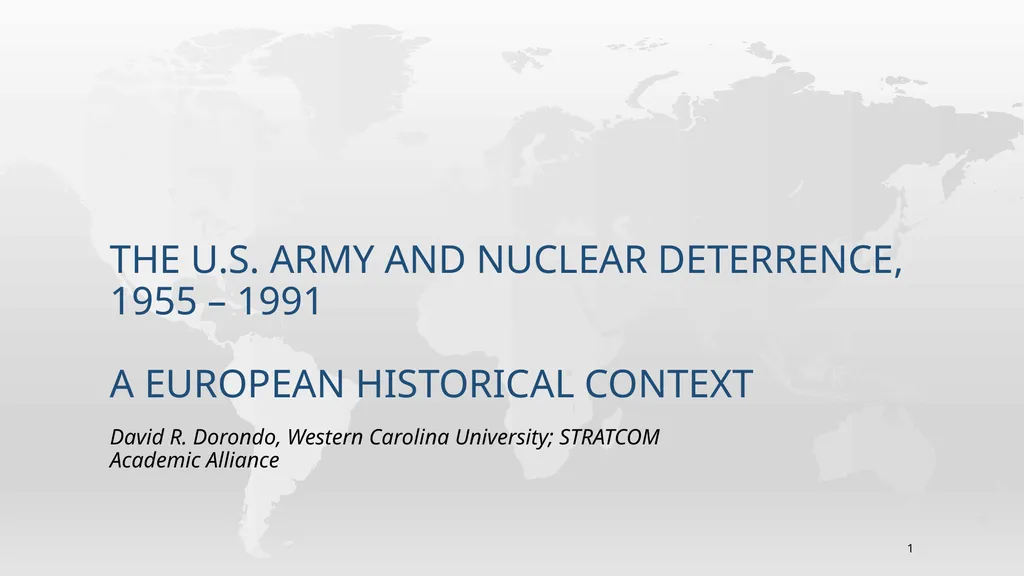 THE U.S. ARMY AND NUCLEAR DETERRENCE, 1955 – 1991

A EUROPEAN HISTORICAL CONTEXT

David R. Dorondo, Western Carolina University; STRATCOM Academic Alliance

1